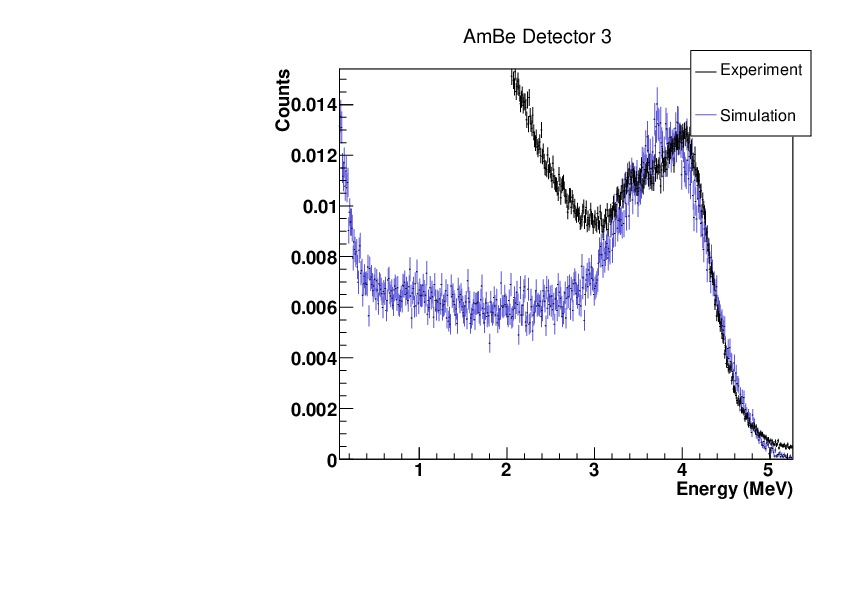 AmBe Detector 3

Experiment
Simulation

Counts

0.014
0.012
0.01
0.008
0.006
0.004
0.002
0

1
2
3
4
5

Energy (MeV)